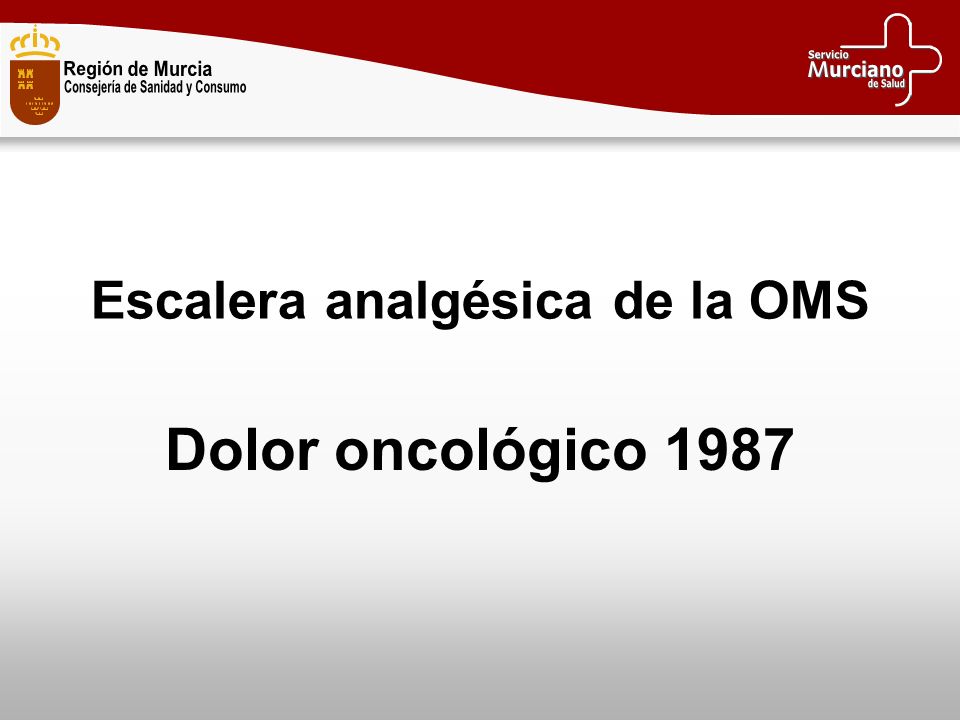 Región de Murcia
Consejería de Sanidad y Consumo

Servicio
Murciano
de Salud

Escalera analgésica de la OMS

Dolor oncológico 1987